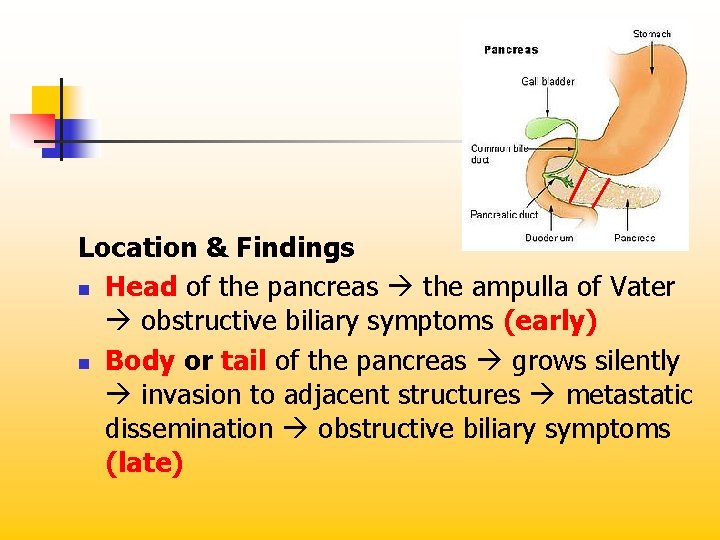 Pancreas

Stomach

Gall bladder

Common bile duct

Pancreatic duct

Duodenum

Pancreas

Location & Findings

- Head of the pancreas → the ampulla of Vater → obstructive biliary symptoms (early)
- Body or tail of the pancreas → grows silently → invasion to adjacent structures → metastatic dissemination → obstructive biliary symptoms (late)